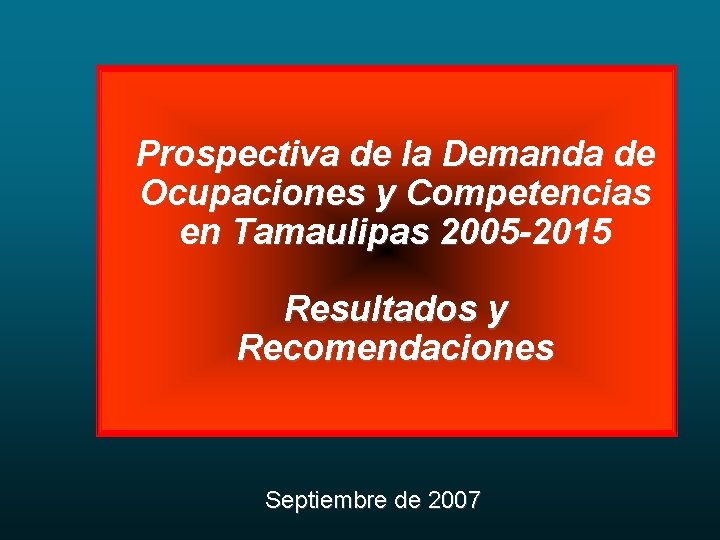 Prospectiva de la Demanda de Ocupaciones y Competencias en Tamaulipas 2005-2015

Resultados y Recomendaciones

Septiembre de 2007